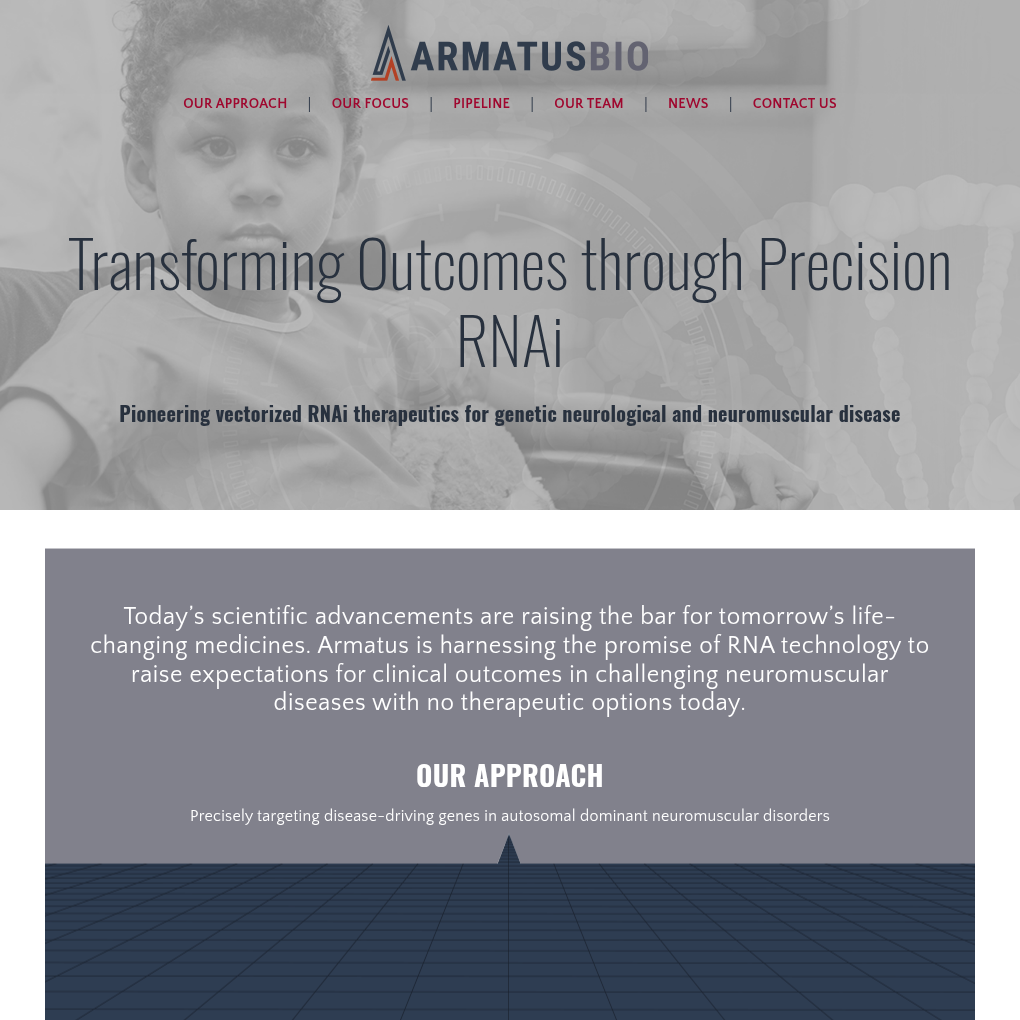 ARMATUSBIO

OUR APPROACH | OUR FOCUS | PIPELINE | OUR TEAM | NEWS | CONTACT US

Transforming Outcomes through Precision RNAi

Pioneering vectorized RNAi therapeutics for genetic neurological and neuromuscular disease

Today's scientific advancements are raising the bar for tomorrow's life-changing medicines. Armatus is harnessing the promise of RNA technology to raise expectations for clinical outcomes in challenging neuromuscular diseases with no therapeutic options today.

OUR APPROACH

Precisely targeting disease-driving genes in autosomal dominant neuromuscular disorders